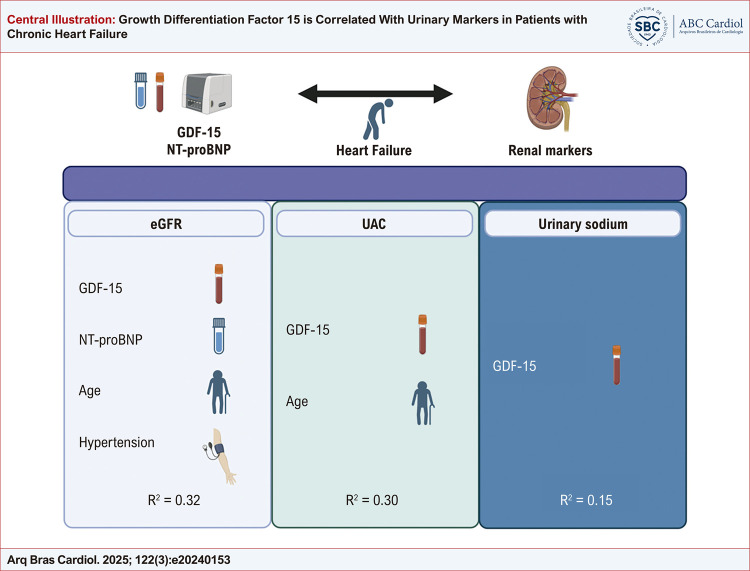 Central Illustration: Growth Differentiation Factor 15 is Correlated With Urinary Markers in Patients with Chronic Heart Failure

SOCIEDADE BRASILEIRA DE CARDIOLOGIA SBC 1943

ABC Cardiol
Arquivos Brasileiros de Cardiologia

GDF-15
NT-proBNP

Heart Failure

Renal markers

eGFR

GDF-15

NT-proBNP

Age

Hypertension

$R^2 = 0.32$

UAC

GDF-15

Age

$R^2 = 0.30$

Urinary sodium

GDF-15

$R^2 = 0.15$

Arq Bras Cardiol. 2025; 122(3):e20240153